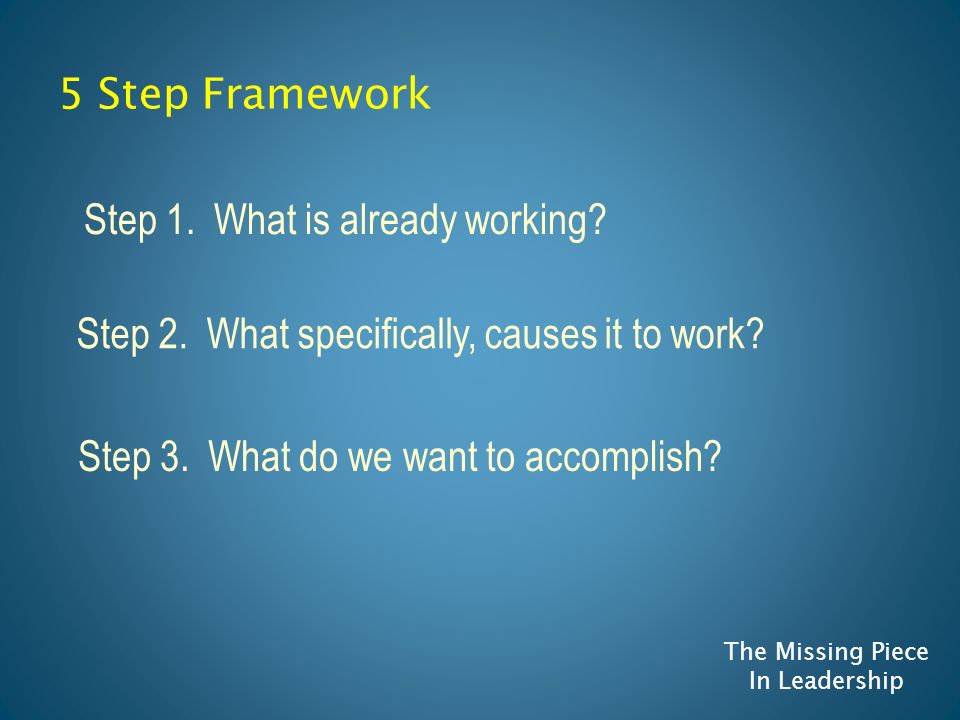 5 Step Framework

Step 1. What is already working?

Step 2. What specifically, causes it to work?

Step 3. What do we want to accomplish?

The Missing Piece
In Leadership